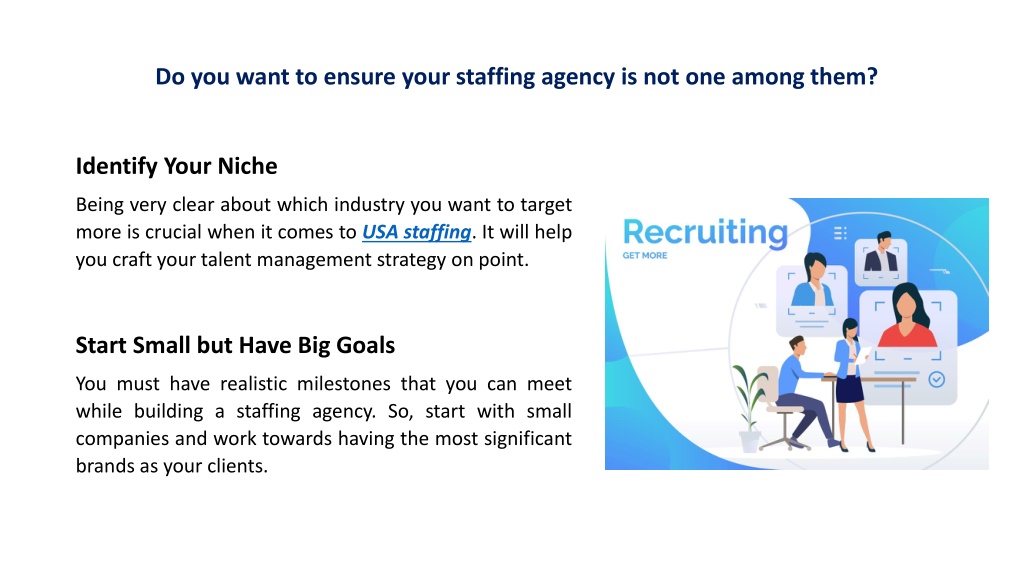 Do you want to ensure your staffing agency is not one among them?

Identify Your Niche

Being very clear about which industry you want to target more is crucial when it comes to USA staffing. It will help you craft your talent management strategy on point.

Start Small but Have Big Goals

You must have realistic milestones that you can meet while building a staffing agency. So, start with small companies and work towards having the most significant brands as your clients.

Recruiting
GET MORE